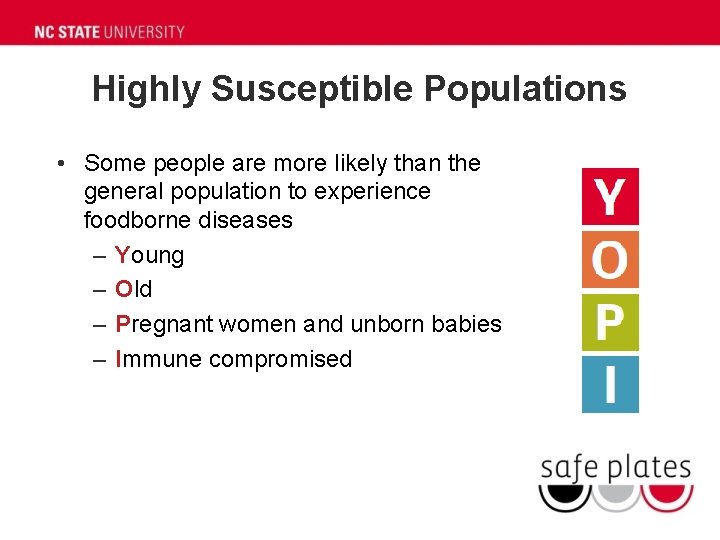 NC STATE UNIVERSITY

Highly Susceptible Populations

• Some people are more likely than the general population to experience foodborne diseases
– Young
– Old
– Pregnant women and unborn babies
– Immune compromised

Y
O
P
I

safe plates